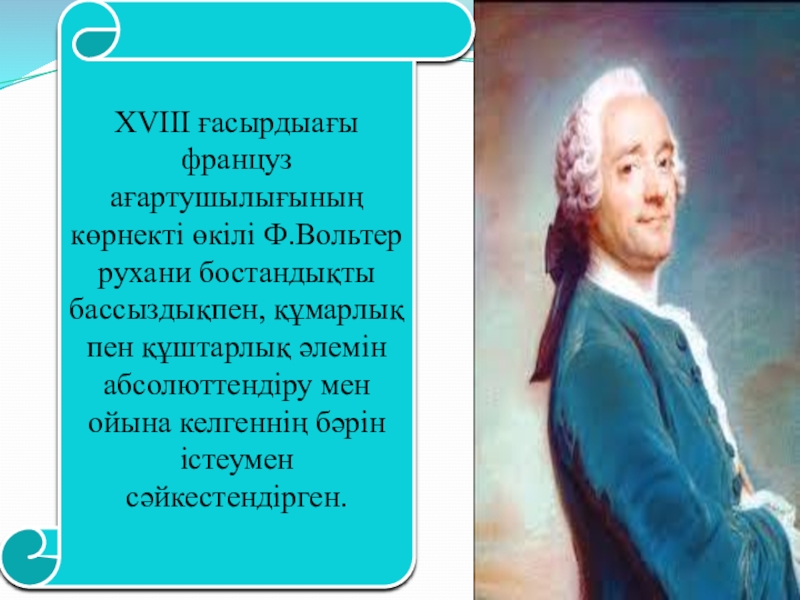 XVIII ғасырдыағы француз ағартушылығының көрнекті өкілі Ф.Вольтер рухани бостандықты бассыздықпен, құмарлық пен құштарлық әлемін абсолюттендіру мен ойына келгеннің бәрін істеумен сәйкестендірген.